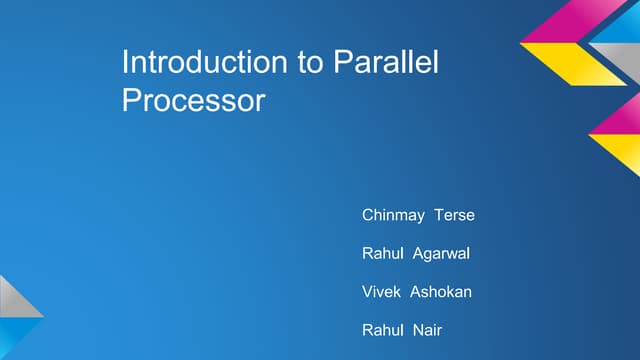 Introduction to Parallel Processor

Chinmay Terse

Rahul Agarwal

Vivek Ashokan

Rahul Nair